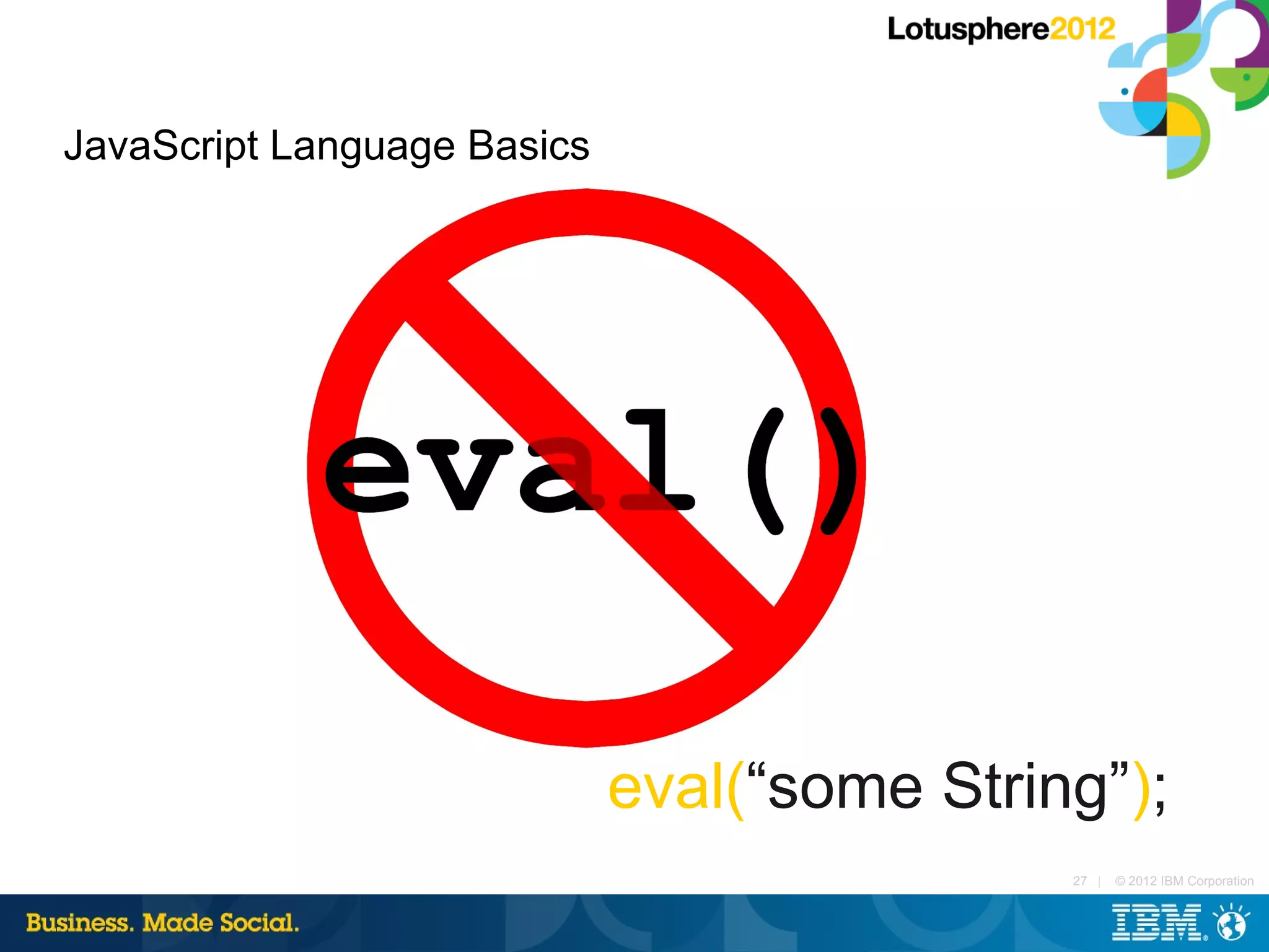 Lotusphere2012

JavaScript Language Basics

eval()

eval(“some String”);

27 | © 2012 IBM Corporation

Business. Made Social.

IBM